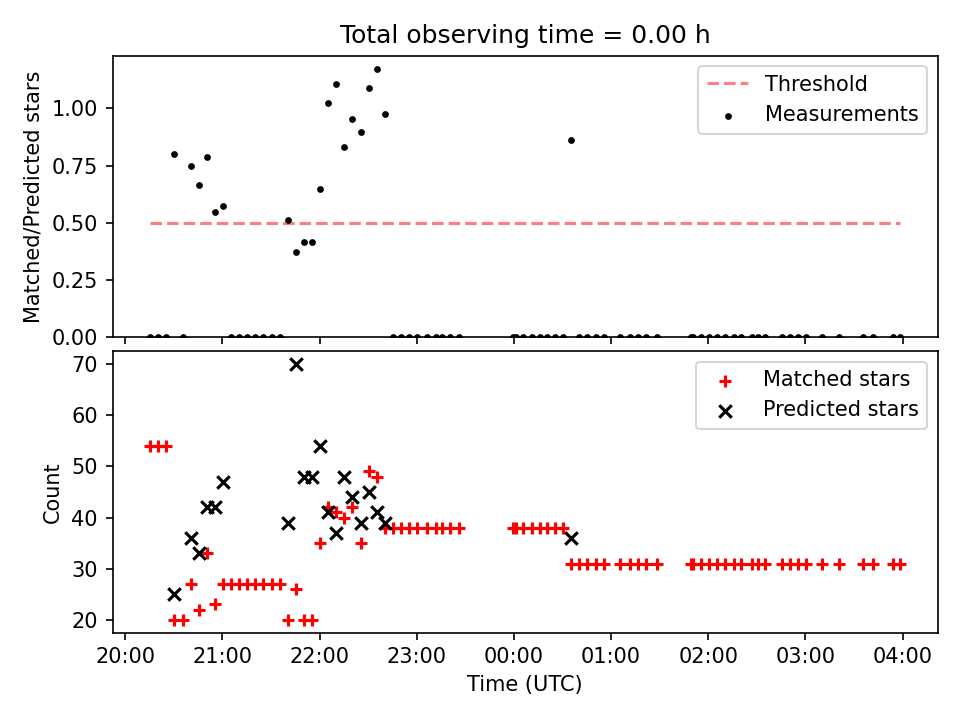 Total observing time = 0.00 h

Matched/Predicted stars

1.00
0.75
0.50
0.25
0.00

Threshold
Measurements

Count

70
60
50
40
30
20

Matched stars
Predicted stars

20:00 21:00 22:00 23:00 00:00 01:00 02:00 03:00 04:00

Time (UTC)